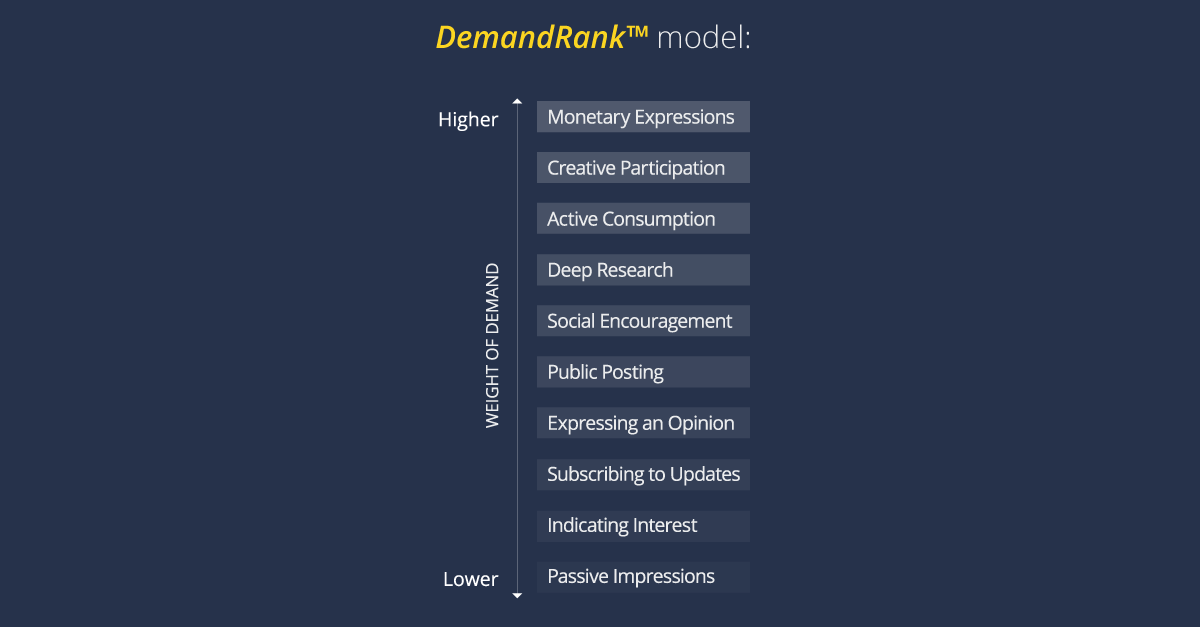 DemandRank™ model:

Higher

WEIGHT OF DEMAND

Lower

Monetary Expressions

Creative Participation

Active Consumption

Deep Research

Social Encouragement

Public Posting

Expressing an Opinion

Subscribing to Updates

Indicating Interest

Passive Impressions